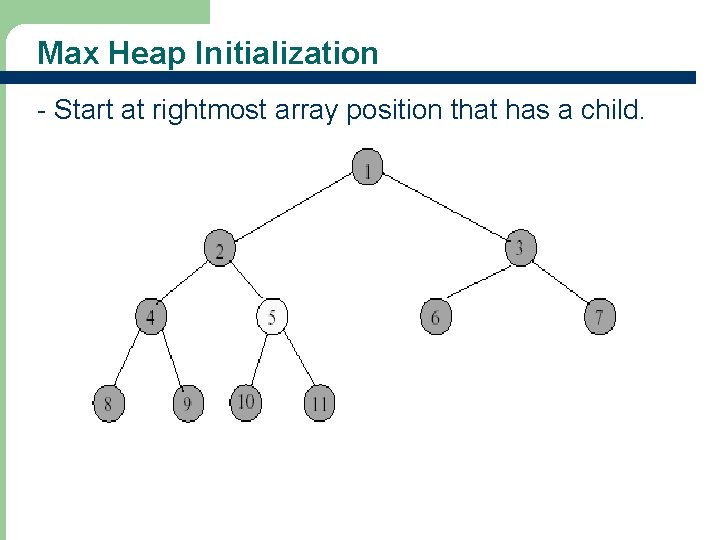 Max Heap Initialization

- Start at rightmost array position that has a child.

1
2
3
4
5
6
7
8
9
10
11